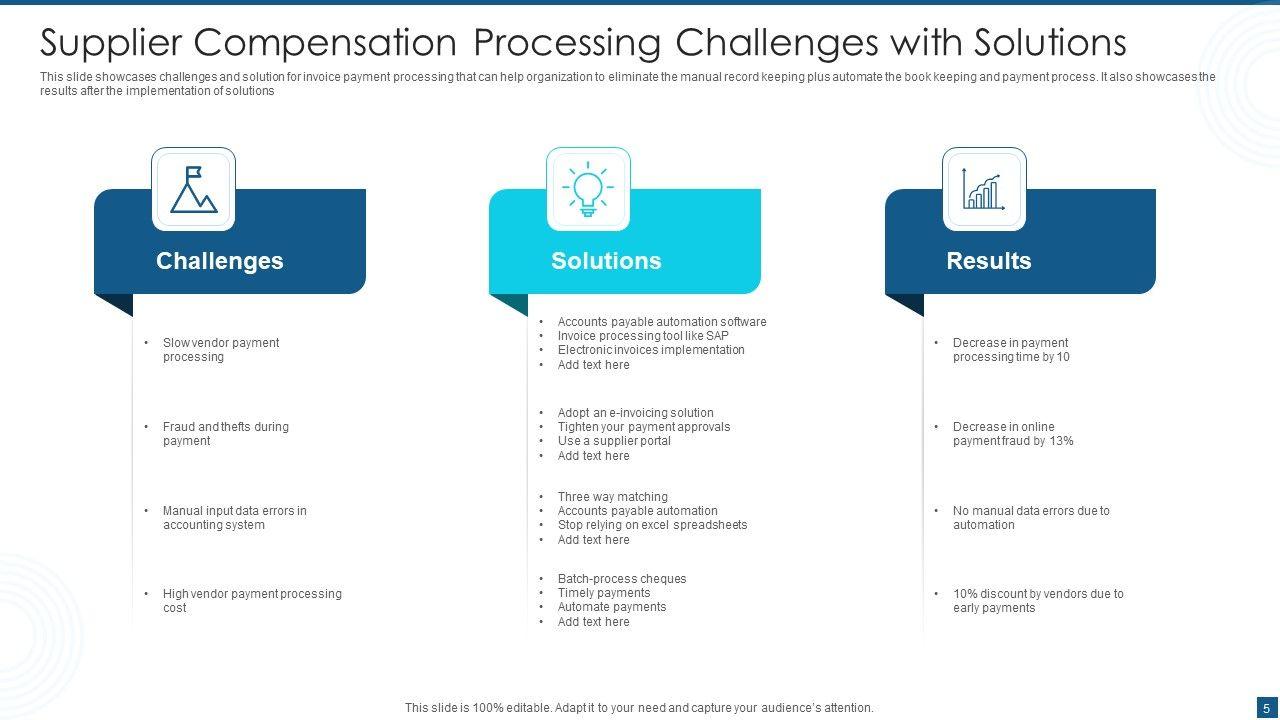 Supplier Compensation Processing Challenges with Solutions

This slide showcases challenges and solution for invoice payment processing that can help organization to eliminate the manual record keeping plus automate the book keeping and payment process. It also showcases the results after the implementation of solutions

Challenges

• Slow vendor payment processing

• Fraud and thefts during payment

• Manual input data errors in accounting system

• High vendor payment processing cost

Solutions

• Accounts payable automation software
• Invoice processing tool like SAP
• Electronic invoices implementation
• Add text here

• Adopt an e-invoicing solution
• Tighten your payment approvals
• Use a supplier portal
• Add text here

• Three way matching
• Accounts payable automation
• Stop relying on excel spreadsheets
• Add text here

• Batch-process cheques
• Timely payments
• Automate payments
• Add text here

Results

• Decrease in payment processing time by 10

• Decrease in online payment fraud by 13%

• No manual data errors due to automation

• 10% discount by vendors due to early payments

This slide is 100% editable. Adapt it to your need and capture your audience's attention.

5